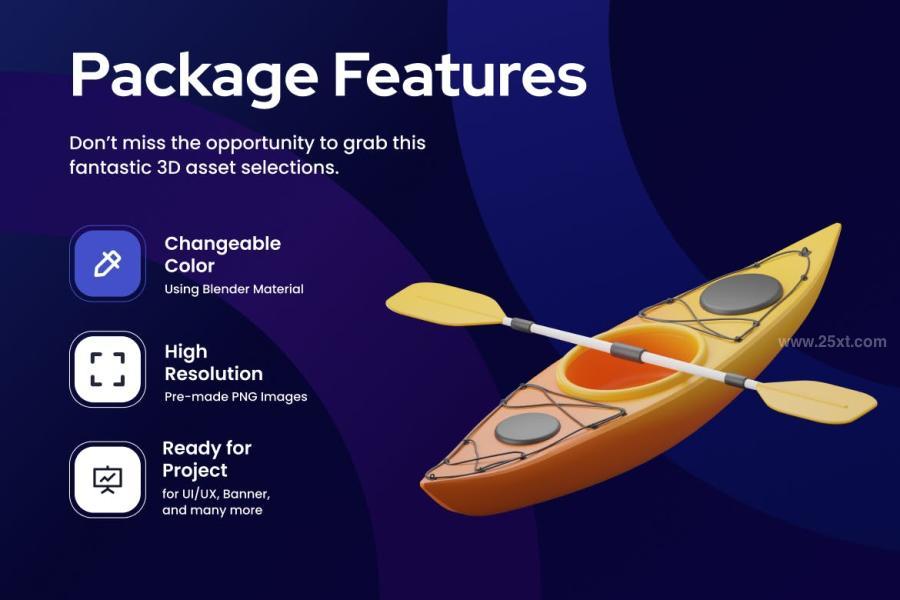 Package Features

Don't miss the opportunity to grab this fantastic 3D asset selections.

Changeable Color
Using Blender Material

High Resolution
Pre-made PNG Images

Ready for Project
for UI/UX, Banner, and many more

www.25xt.com